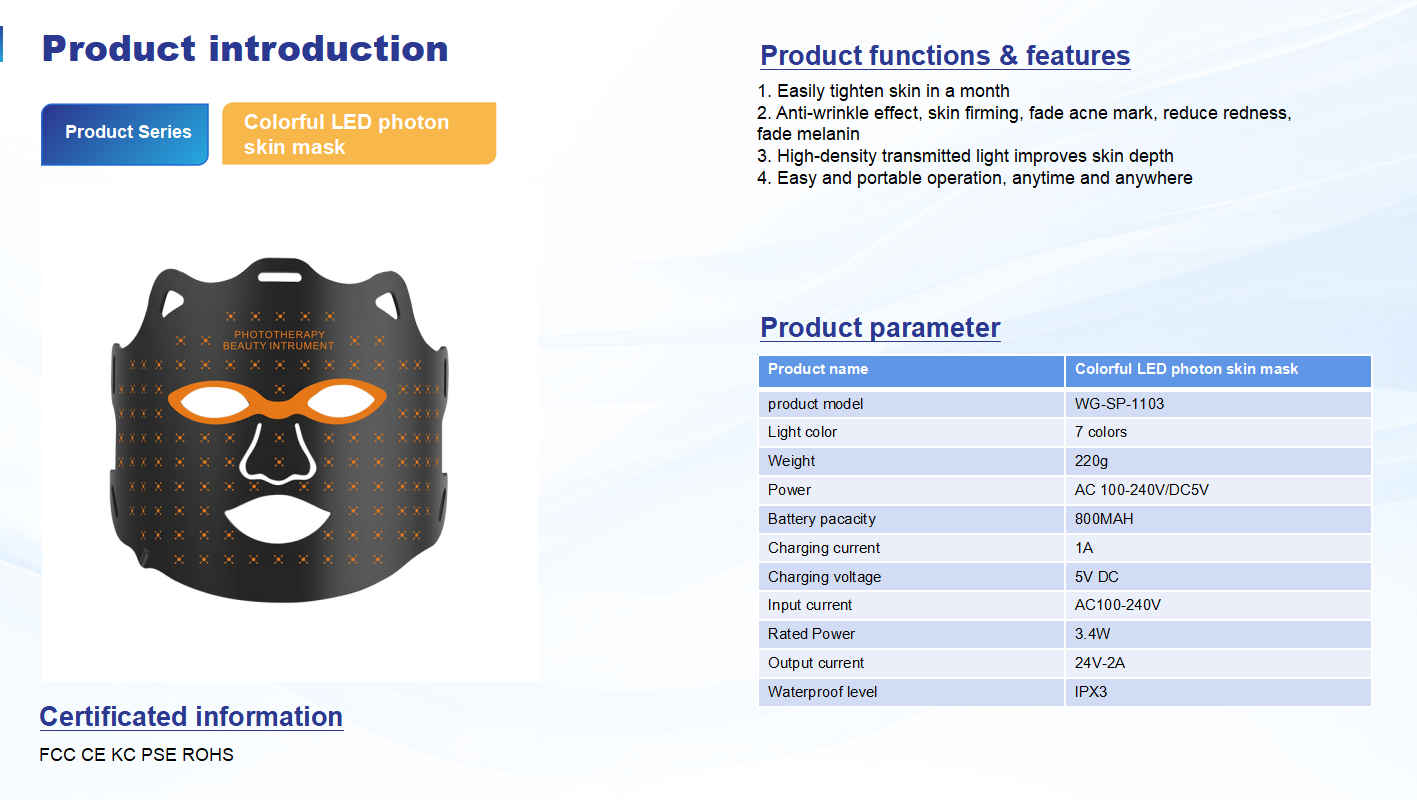 Product introduction

Product Series

Colorful LED photon skin mask

PHOTOTHERAPY BEAUTY INTRUMENT

Certificated information

FCC CE KC PSE ROHS

Product functions & features

1. Easily tighten skin in a month
2. Anti-wrinkle effect, skin firming, fade acne mark, reduce redness, fade melanin
3. High-density transmitted light improves skin depth
4. Easy and portable operation, anytime and anywhere

Product parameter

| Product name | Colorful LED photon skin mask |
|---|---|
| product model | WG-SP-1103 |
| Light color | 7 colors |
| Weight | 220g |
| Power | AC 100-240V/DC5V |
| Battery pacacity | 800MAH |
| Charging current | 1A |
| Charging voltage | 5V DC |
| Input current | AC100-240V |
| Rated Power | 3.4W |
| Output current | 24V-2A |
| Waterproof level | IPX3 |